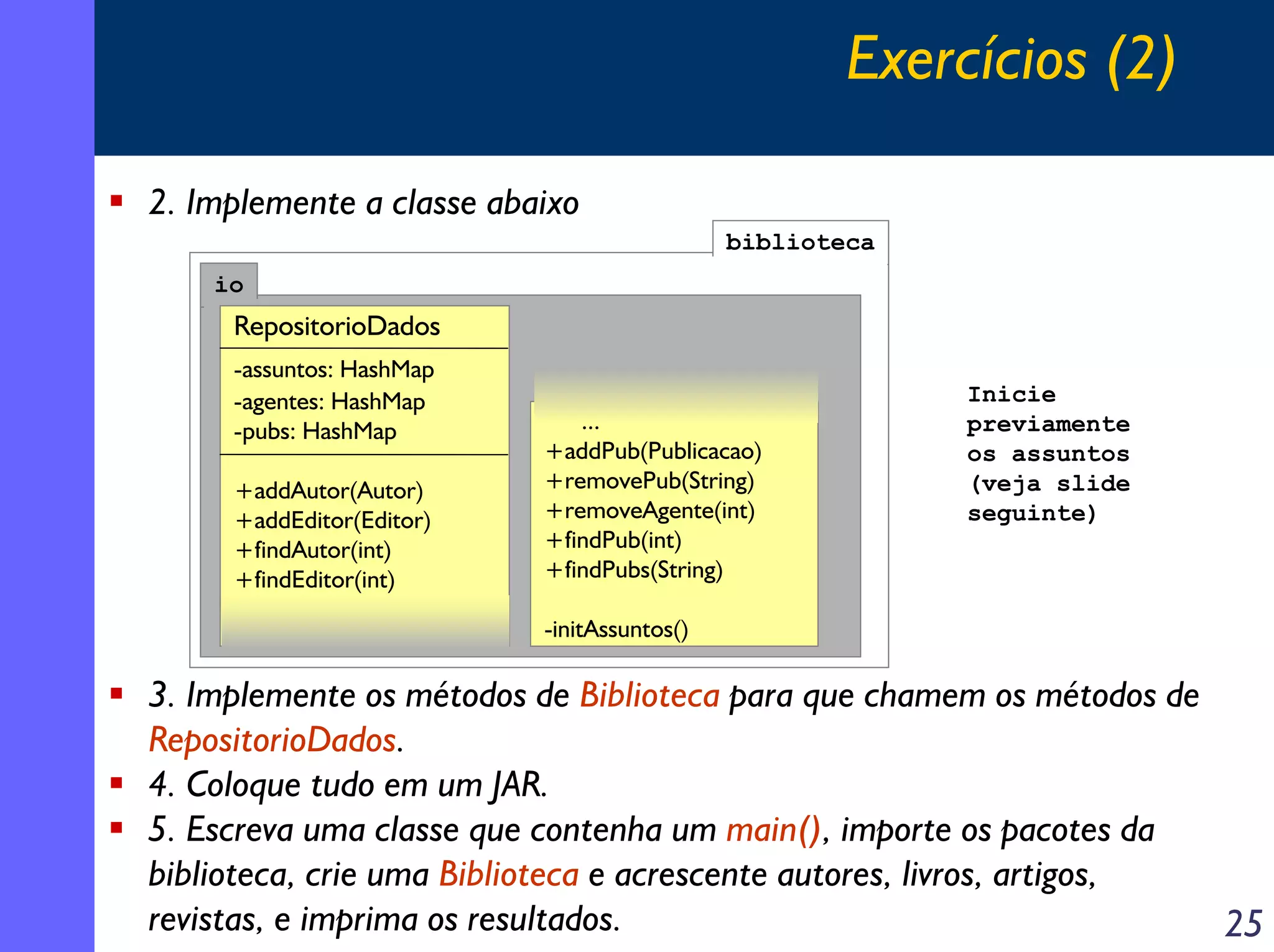 Exercícios (2)

2. Implemente a classe abaixo

biblioteca

io

RepositorioDados

-assuntos: HashMap
-agentes: HashMap
-pubs: HashMap

+addAutor(Autor)
+addEditor(Editor)
+findAutor(int)
+findEditor(int)

...
+addPub(Publicacao)
+removePub(String)
+removeAgente(int)
+findPub(int)
+findPubs(String)

-initAssuntos()

Inicie previamente os assuntos (veja slide seguinte)

3. Implemente os métodos de Biblioteca para que chamem os métodos de RepositorioDados.

4. Coloque tudo em um JAR.

5. Escreva uma classe que contenha um main(), importe os pacotes da biblioteca, crie uma Biblioteca e acrescente autores, livros, artigos, revistas, e imprima os resultados.

25